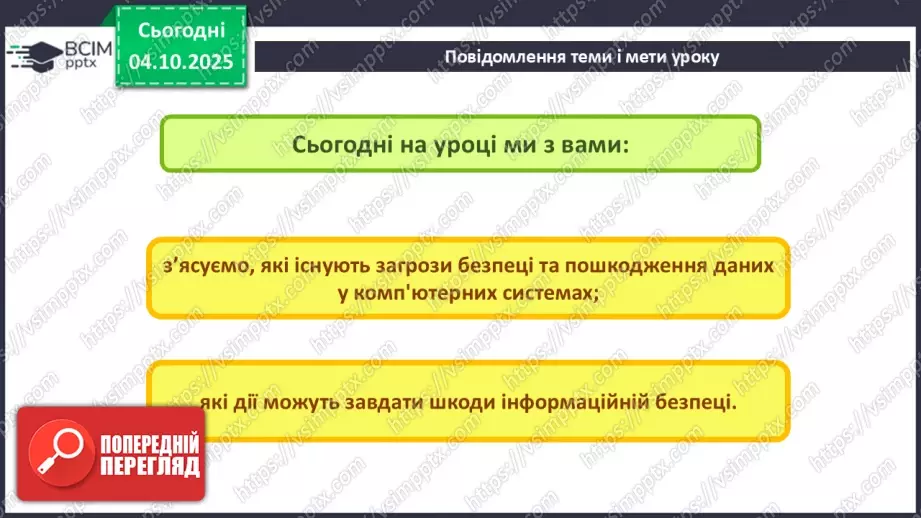 ВСІМ pptx

Сьогодні
04.10.2025

Повідомлення теми і мети уроку

Сьогодні на уроці ми з вами:

з'ясуємо, які існують загрози безпеці та пошкодження даних у комп'ютерних системах;

які дії можуть завдати шкоди інформаційній безпеці.

ПОПЕРЕДНІЙ ПЕРЕГЛЯД

https://vsimpptx.com